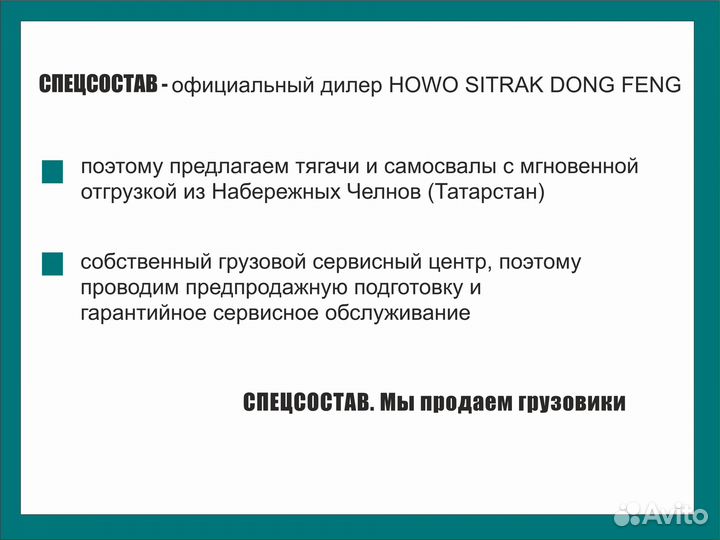 СПЕЦСОСТАВ - официальный дилер HOWO SITRAK DONG FENG

поэтому предлагаем тягачи и самосвалы с мгновенной отгрузкой из Набережных Челнов (Татарстан)

собственный грузовой сервисный центр, поэтому проводим предпродажную подготовку и гарантийное сервисное обслуживание

СПЕЦСОСТАВ. Мы продаем грузовики

Avito